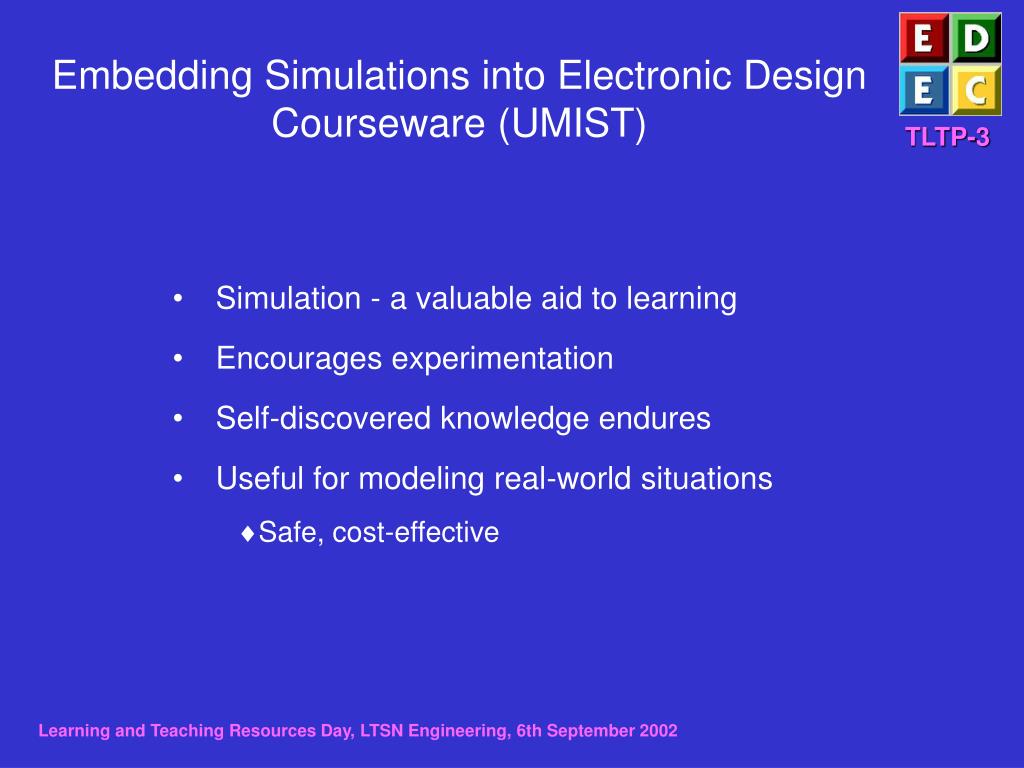 Embedding Simulations into Electronic Design Courseware (UMIST)

E D
E C

TLTP-3

• Simulation - a valuable aid to learning
• Encourages experimentation
• Self-discovered knowledge endures
• Useful for modeling real-world situations
♦Safe, cost-effective

Learning and Teaching Resources Day, LTSN Engineering, 6th September 2002